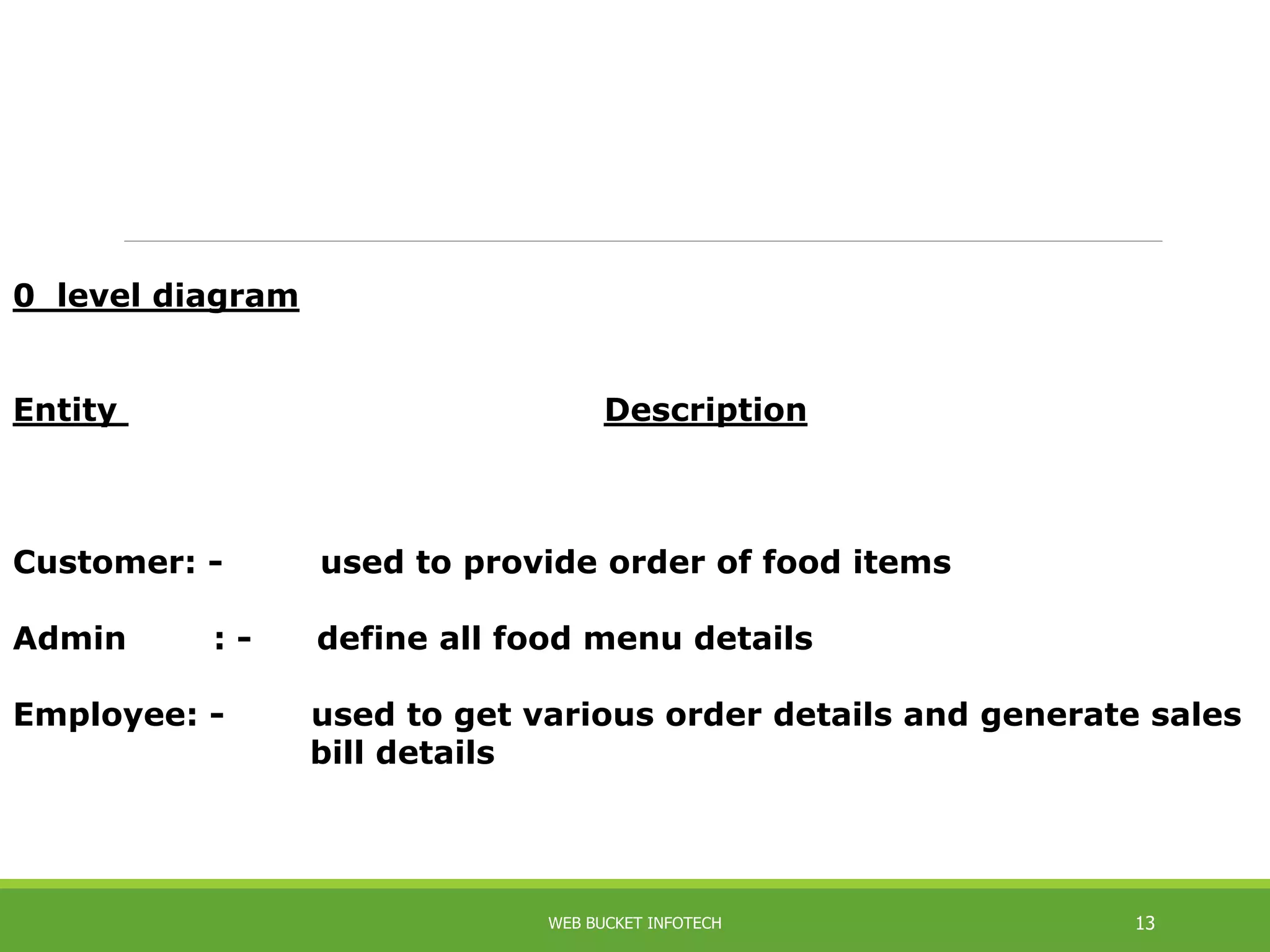 0 level diagram

Entity Description

Customer: - used to provide order of food items

Admin : - define all food menu details

Employee: - used to get various order details and generate sales bill details

WEB BUCKET INFOTECH

13